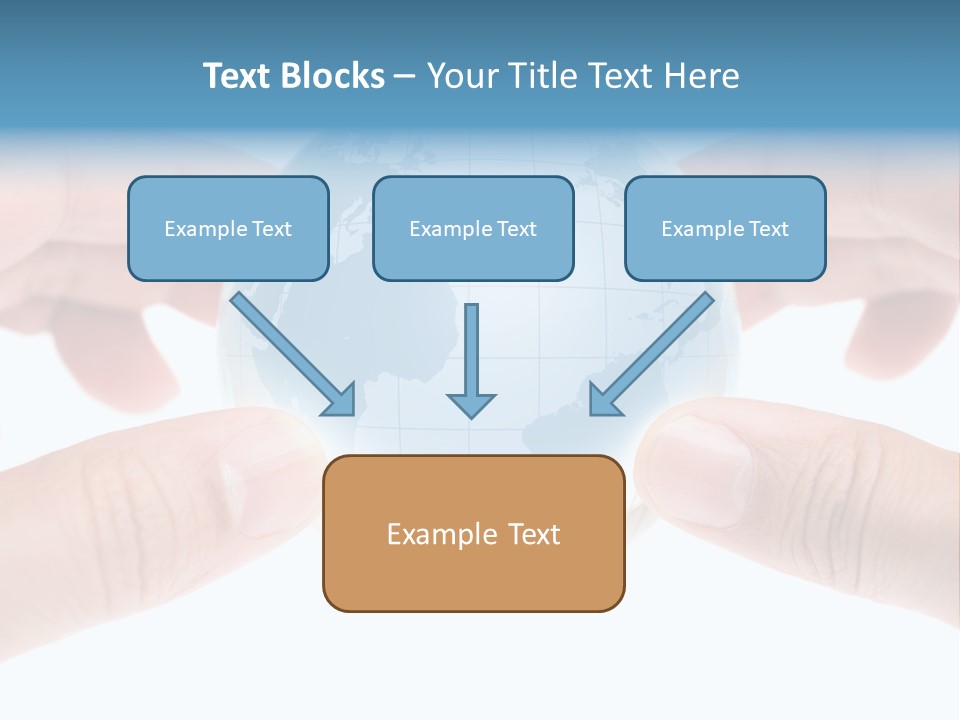 Text Blocks – Your Title Text Here

Example Text

Example Text

Example Text

Example Text